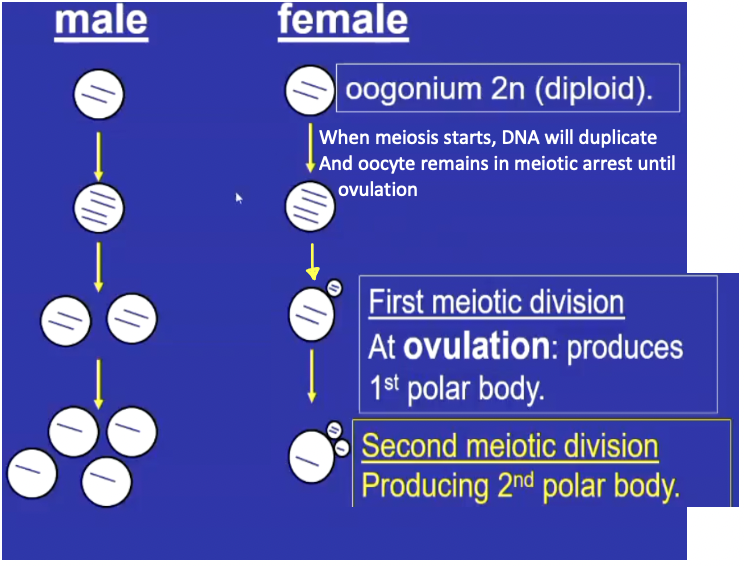 male

female

oogonium 2n (diploid).

When meiosis starts, DNA will duplicate
And oocyte remains in meiotic arrest until ovulation

First meiotic division
At **ovulation**: produces 1$^{st}$ polar body.

Second meiotic division
Producing 2$^{nd}$ polar body.